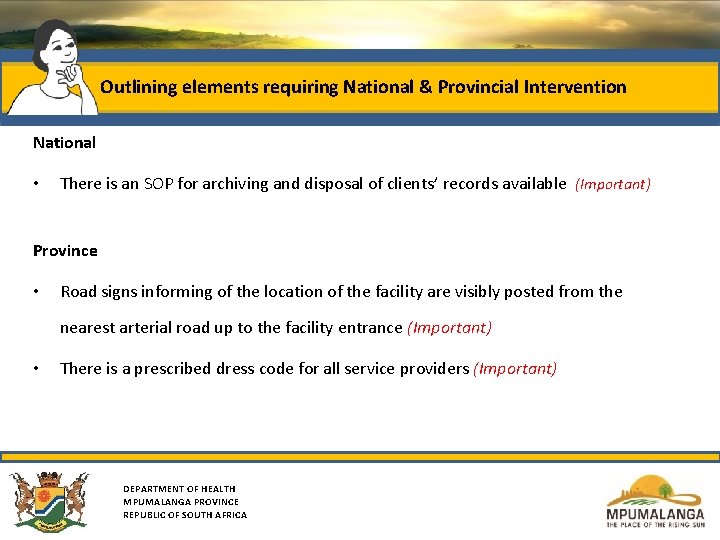 Outlining elements requiring National & Provincial Intervention

National

• There is an SOP for archiving and disposal of clients' records available (Important)

Province

• Road signs informing of the location of the facility are visibly posted from the nearest arterial road up to the facility entrance (Important)

• There is a prescribed dress code for all service providers (Important)

DEPARTMENT OF HEALTH
MPUMALANGA PROVINCE
REPUBLIC OF SOUTH AFRICA

MPUMALANGA
THE PLACE OF THE RISING SUN